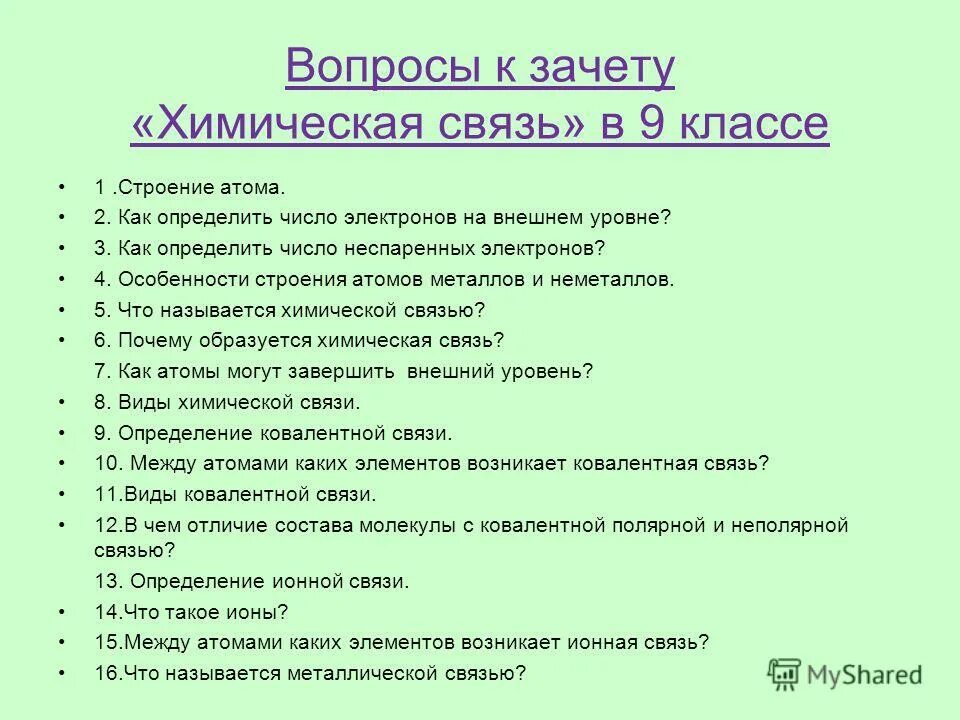 Вопросы к зачету «Химическая связь» в 9 классе

• 1 .Строение атома.
• 2. Как определить число электронов на внешнем уровне?
• 3. Как определить число неспаренных электронов?
• 4. Особенности строения атомов металлов и неметаллов.
• 5. Что называется химической связью?
• 6. Почему образуется химическая связь?
7. Как атомы могут завершить внешний уровень?
• 8. Виды химической связи.
• 9. Определение ковалентной связи.
• 10. Между атомами каких элементов возникает ковалентная связь?
• 11.Виды ковалентной связи.
• 12.В чем отличие состава молекулы с ковалентной полярной и неполярной связью?
13. Определение ионной связи.
• 14.Что такое ионы?
• 15.Между атомами каких элементов возникает ионная связь?
• 16.Что называется металлической связью?

MyShared